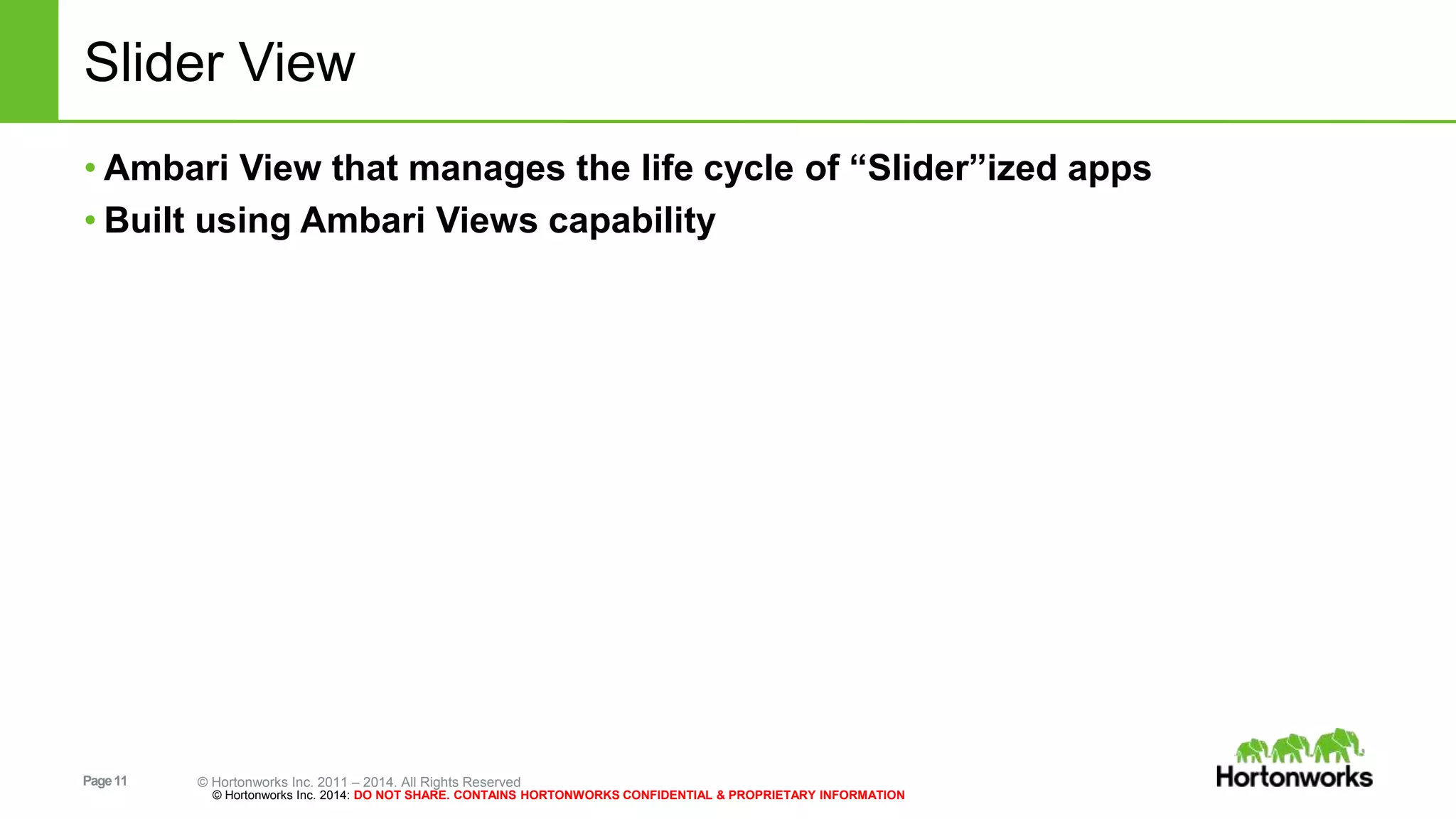 Slider View

• Ambari View that manages the life cycle of “Slider”ized apps
• Built using Ambari Views capability

Page 11

© Hortonworks Inc. 2011 – 2014. All Rights Reserved
© Hortonworks Inc. 2014: DO NOT SHARE. CONTAINS HORTONWORKS CONFIDENTIAL & PROPRIETARY INFORMATION

Hortonworks